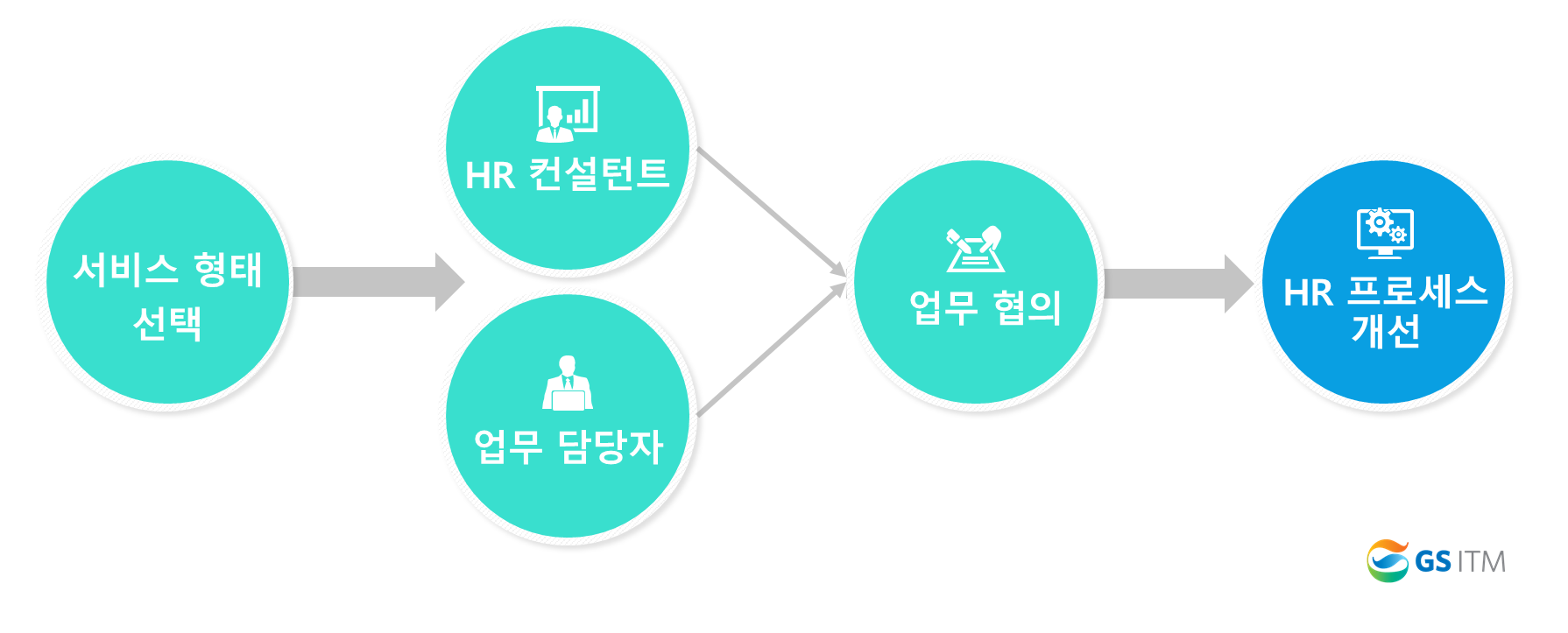 서비스 형태 선택

HR 컨설턴트

업무 담당자

업무 협의

HR 프로세스 개선

GS ITM